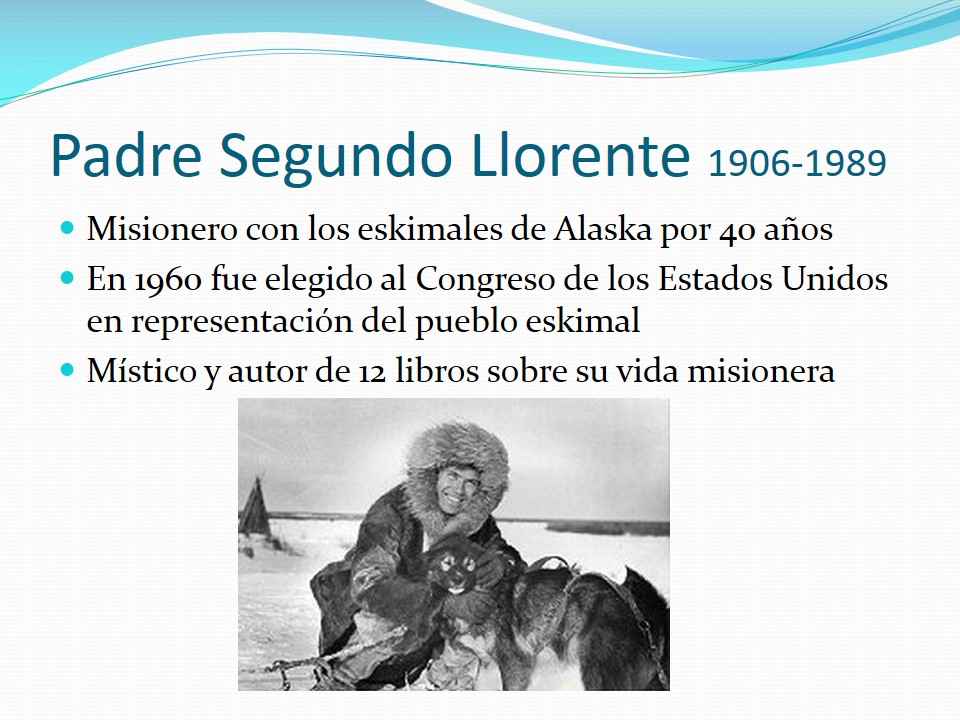 Padre Segundo Llorente 1906-1989

- Misionero con los eskimales de Alaska por 40 años
- En 1960 fue elegido al Congreso de los Estados Unidos en representación del pueblo eskimal
- Místico y autor de 12 libros sobre su vida misionera